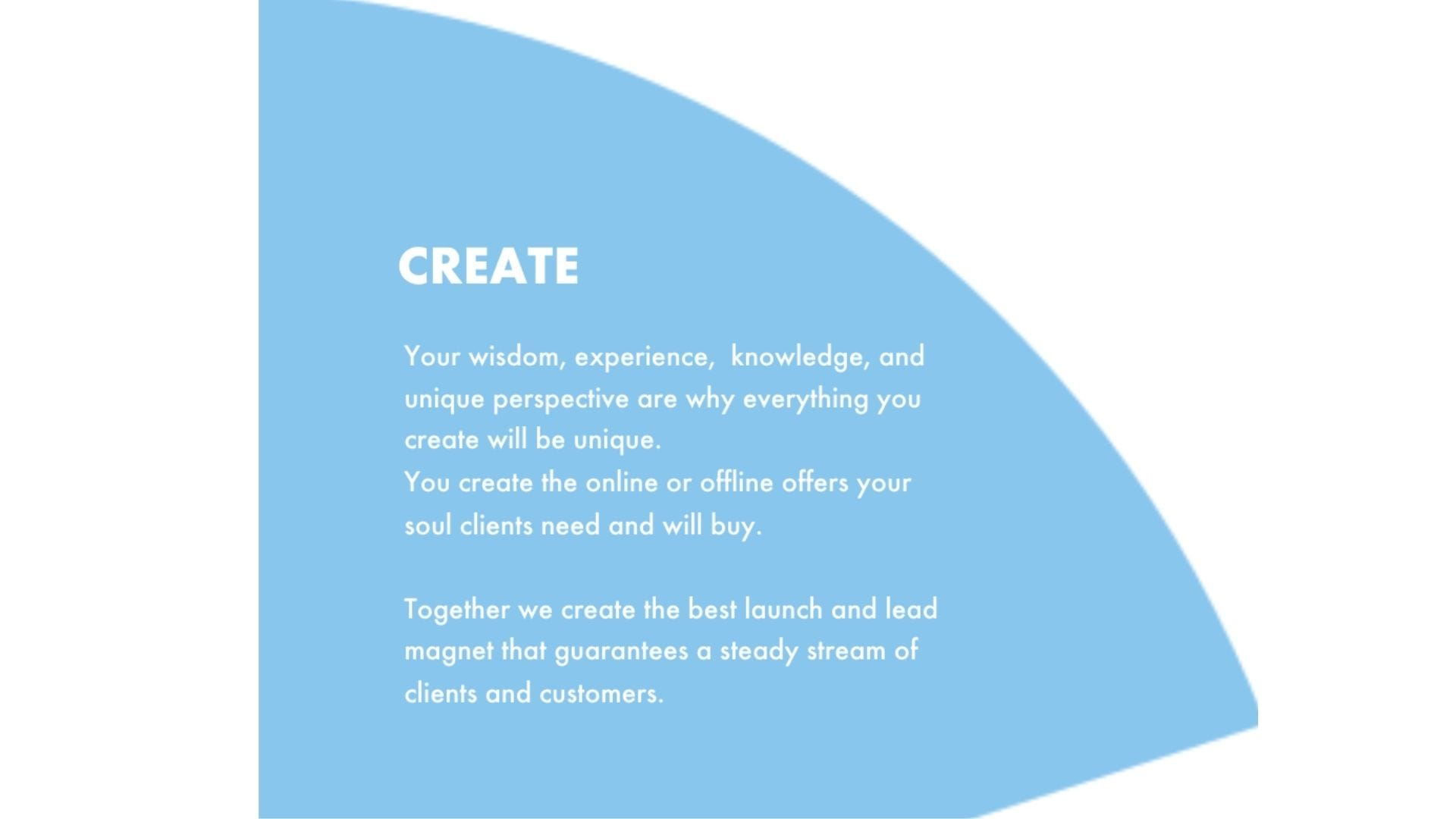 CREATE

Your wisdom, experience, knowledge, and unique perspective are why everything you create will be unique.
You create the online or offline offers your soul clients need and will buy.

Together we create the best launch and lead magnet that guarantees a steady stream of clients and customers.